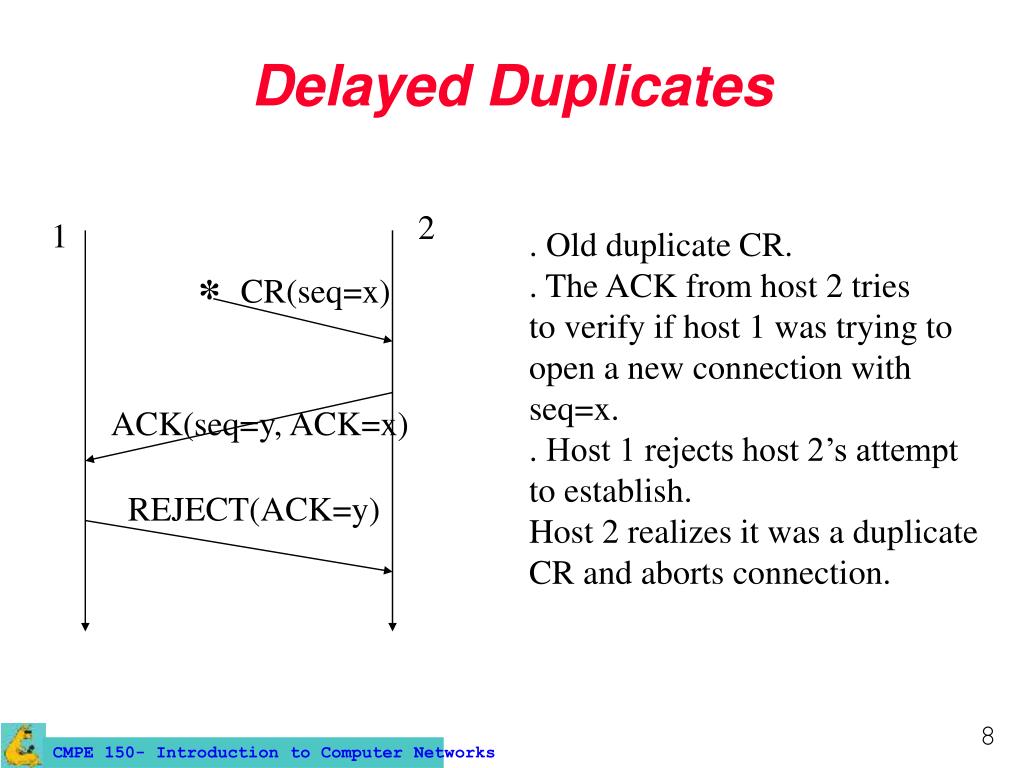 Delayed Duplicates

1

2

* CR(seq=x)

ACK(seq=y, ACK=x)

REJECT(ACK=y)

. Old duplicate CR.
. The ACK from host 2 tries to verify if host 1 was trying to open a new connection with seq=x.
. Host 1 rejects host 2's attempt to establish.
Host 2 realizes it was a duplicate CR and aborts connection.

CMPE 150- Introduction to Computer Networks

8